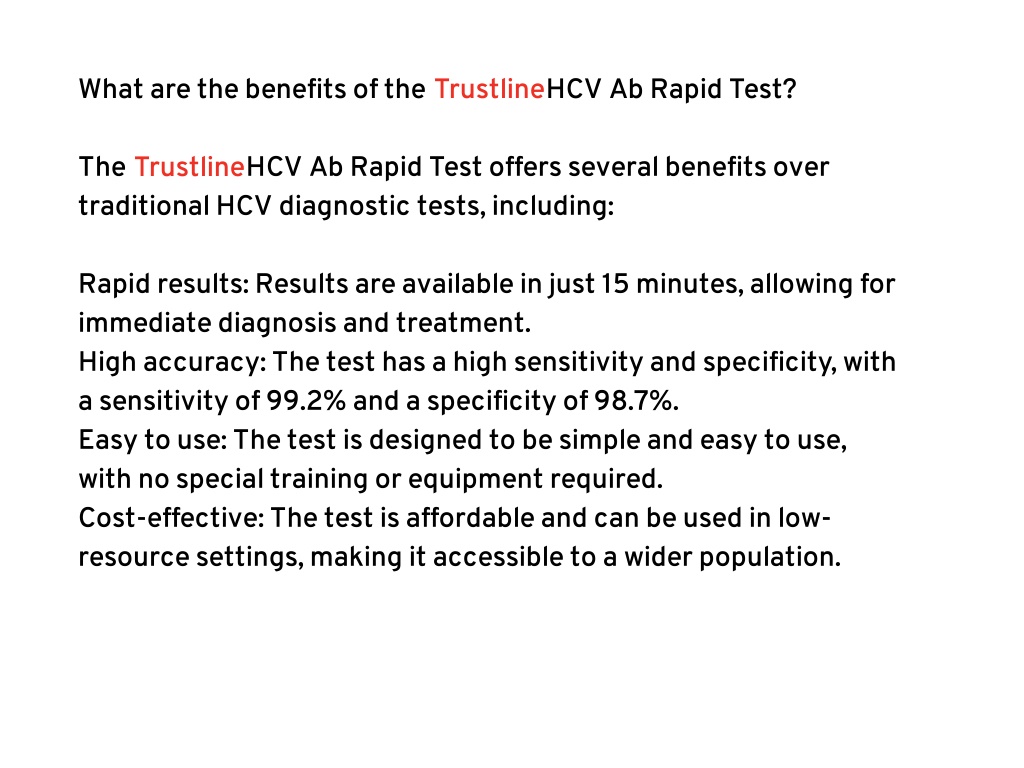 What are the benefits of the TrustlineHCV Ab Rapid Test?

The TrustlineHCV Ab Rapid Test offers several benefits over traditional HCV diagnostic tests, including:

Rapid results: Results are available in just 15 minutes, allowing for immediate diagnosis and treatment.
High accuracy: The test has a high sensitivity and specificity, with a sensitivity of 99.2% and a specificity of 98.7%.
Easy to use: The test is designed to be simple and easy to use, with no special training or equipment required.
Cost-effective: The test is affordable and can be used in low-resource settings, making it accessible to a wider population.